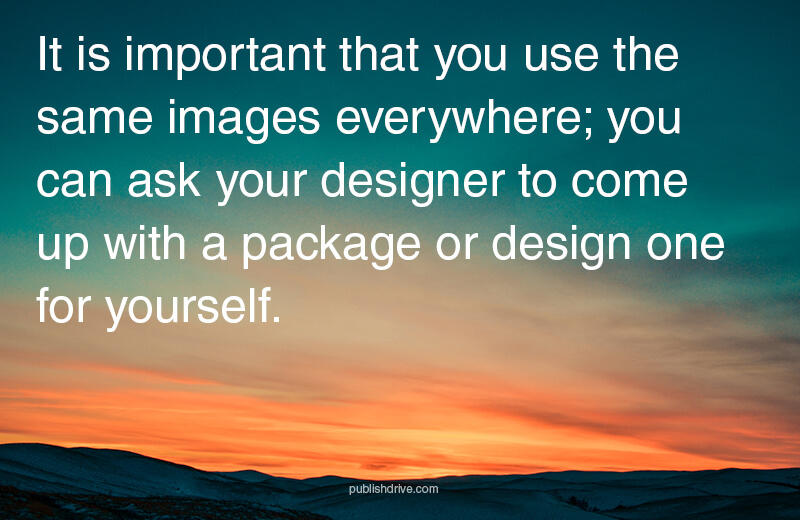 It is important that you use the same images everywhere; you can ask your designer to come up with a package or design one for yourself.

publishdrive.com